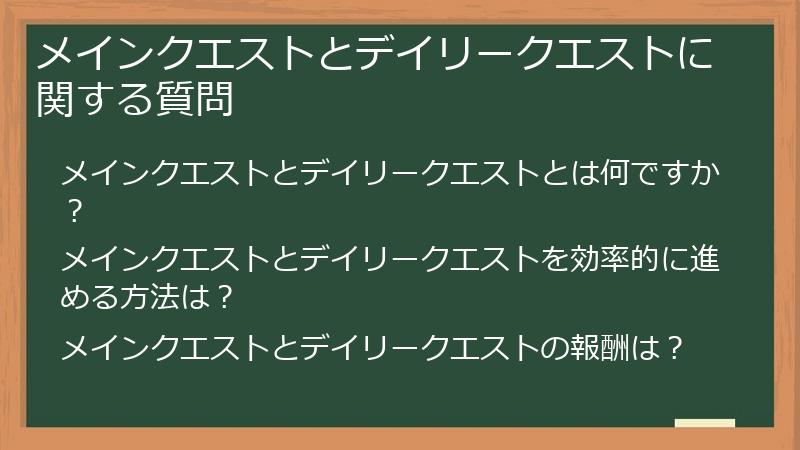 メインクエストとデイリークエストに関する質問

メインクエストとデイリークエストとは何ですか？

メインクエストとデイリークエストを効率的に進める方法は？

メインクエストとデイリークエストの報酬は？